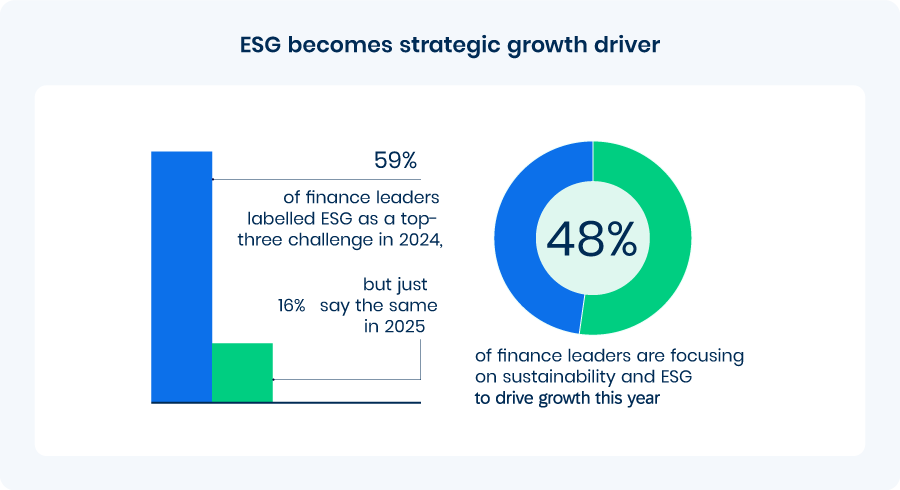 ESG becomes strategic growth driver

59%

of finance leaders labelled ESG as a top-three challenge in 2024,

16% but just say the same in 2025

48%

of finance leaders are focusing on sustainability and ESG to drive growth this year